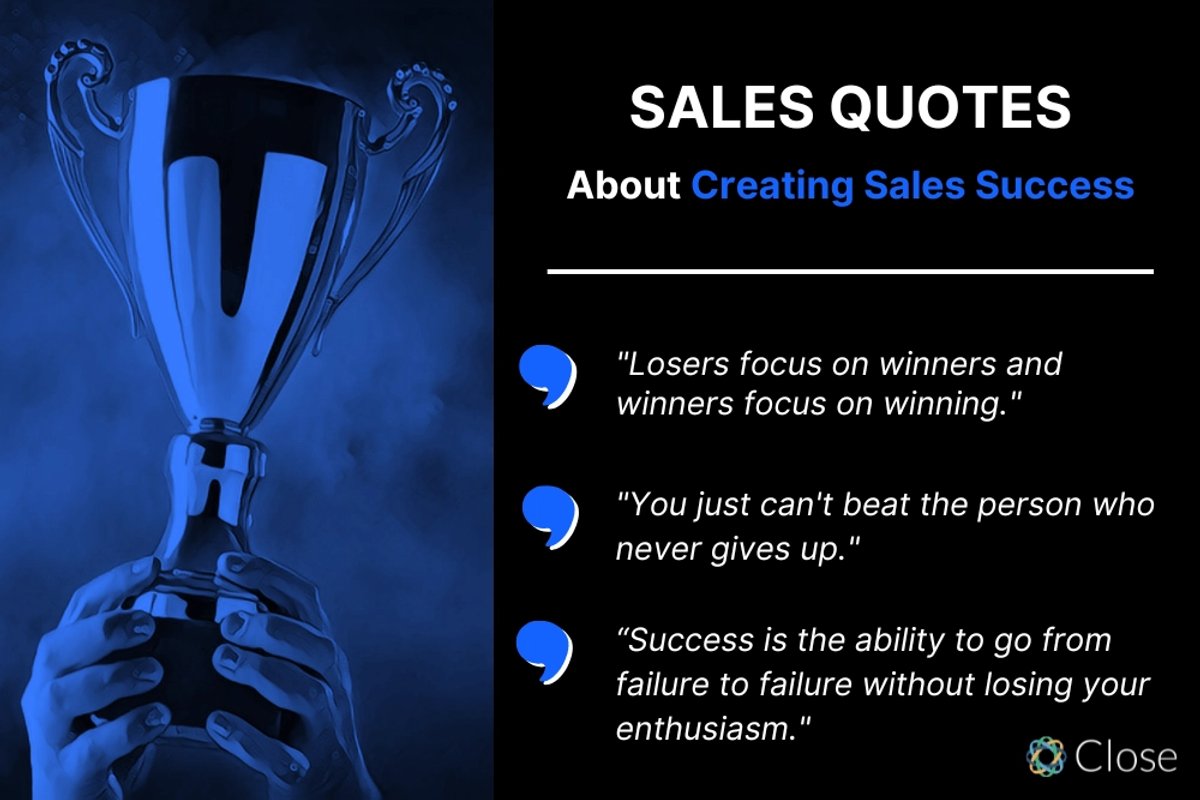 SALES QUOTES

About Creating Sales Success

"Losers focus on winners and winners focus on winning."

"You just can't beat the person who never gives up."

“Success is the ability to go from failure to failure without losing your enthusiasm."

Close